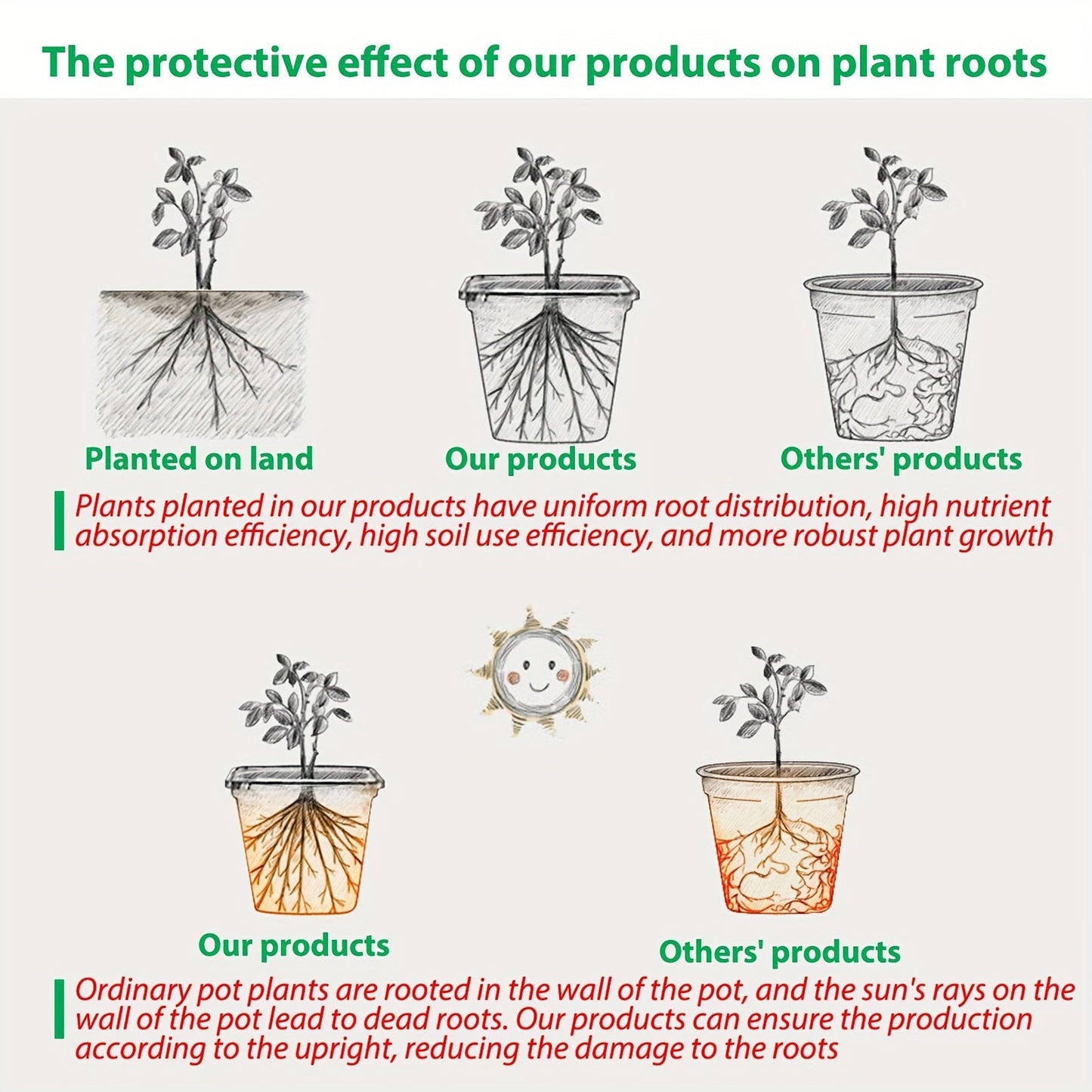 The protective effect of our products on plant roots

Planted on land

Our products

Others' products

Plants planted in our products have uniform root distribution, high nutrient absorption efficiency, high soil use efficiency, and more robust plant growth

Our products

Others' products

Ordinary pot plants are rooted in the wall of the pot, and the sun's rays on the wall of the pot lead to dead roots. Our products can ensure the production according to the upright, reducing the damage to the roots